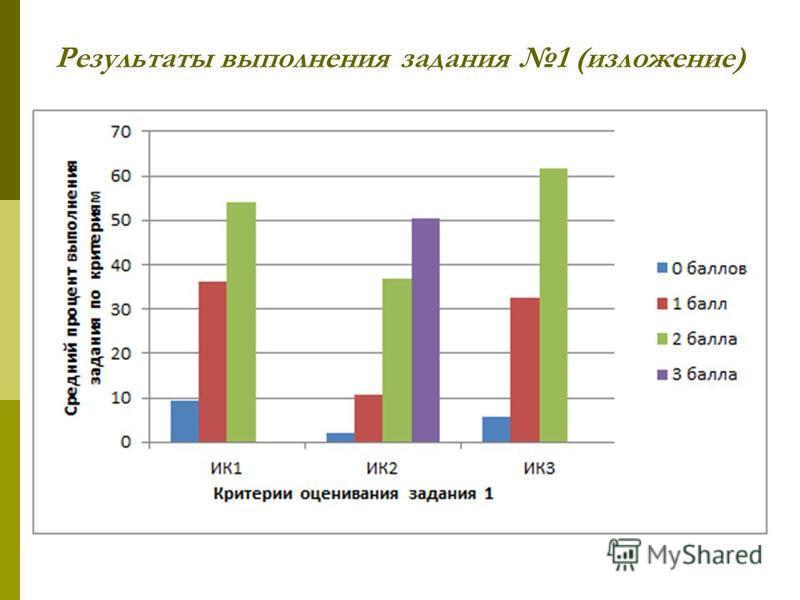 Результаты выполнения задания №1 (изложение)

Средний процент выполнения задания по критериям

70
60
50
40
30
20
10
0

ИК1
ИК2
ИК3

Критерии оценивания задания 1

0 баллов
1 балл
2 балла
3 балла

MyShared